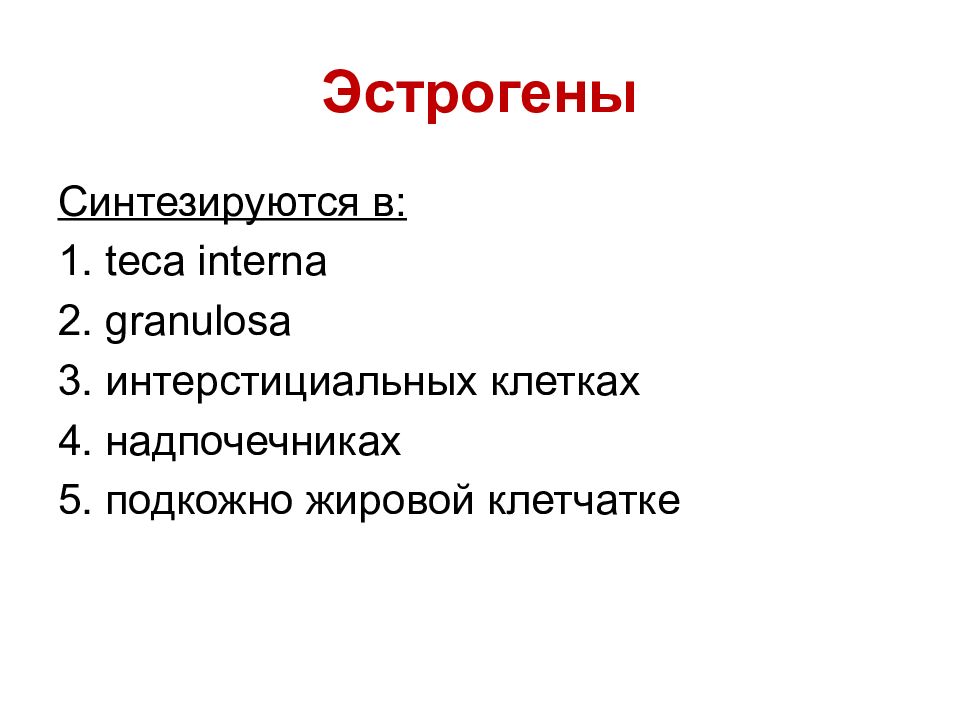 Эстрогены

Синтезируются в:
1. teca interna
2. granulosa
3. интерстициальных клетках
4. надпочечниках
5. подкожно жировой клетчатке